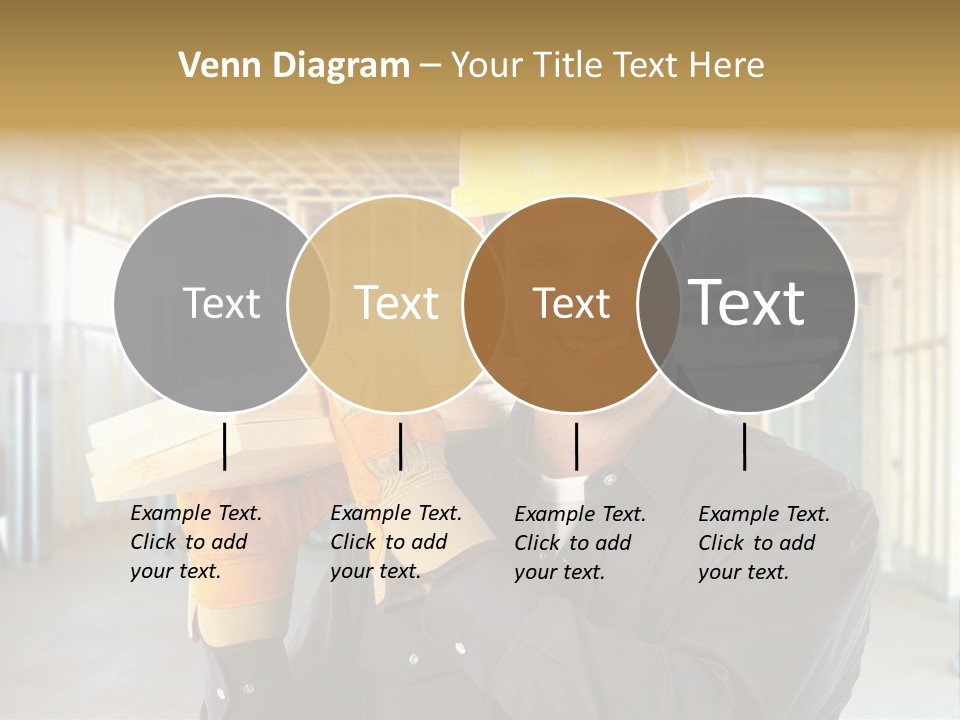 Venn Diagram – Your Title Text Here

Text

Text

Text

Text

Example Text. Click to add your text.

Example Text. Click to add your text.

Example Text. Click to add your text.

Example Text. Click to add your text.